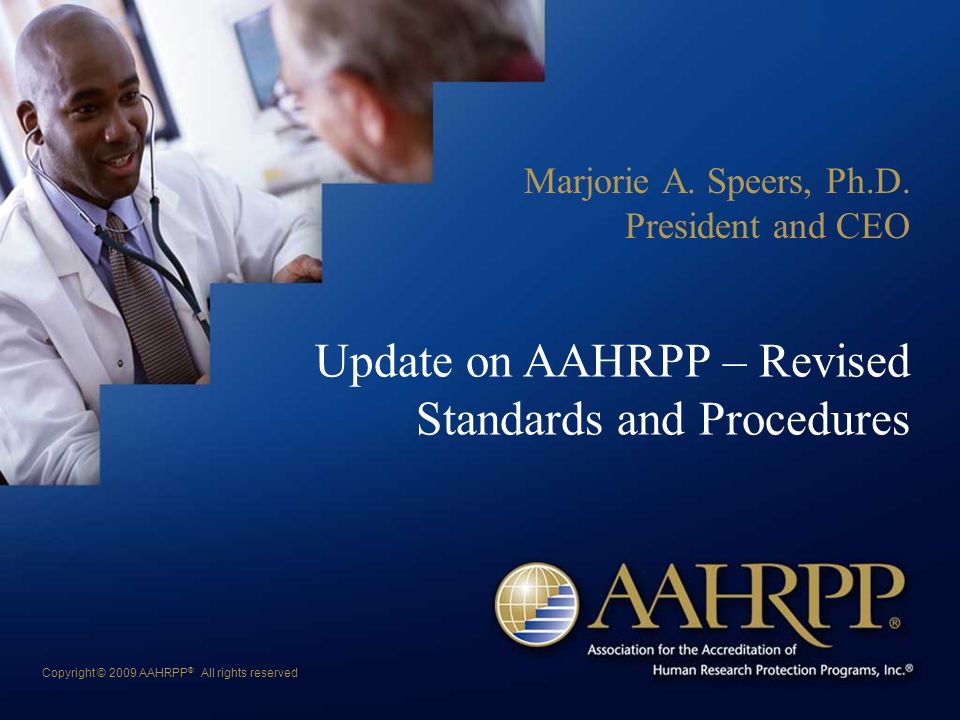 Marjorie A. Speers, Ph.D.
President and CEO

Update on AAHRPP – Revised Standards and Procedures

AAHRPP®
Association for the Accreditation of Human Research Protection Programs, Inc.®

Copyright © 2009 AAHRPP® All rights reserved